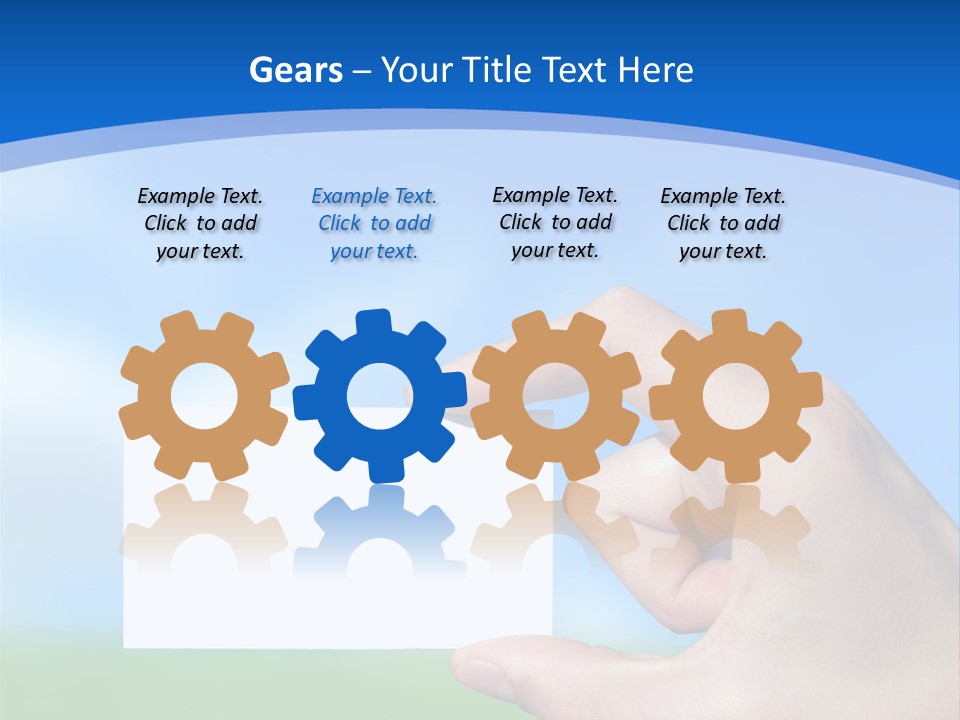 Gears – Your Title Text Here

Example Text. Click to add your text.

Example Text. Click to add your text.

Example Text. Click to add your text.

Example Text. Click to add your text.